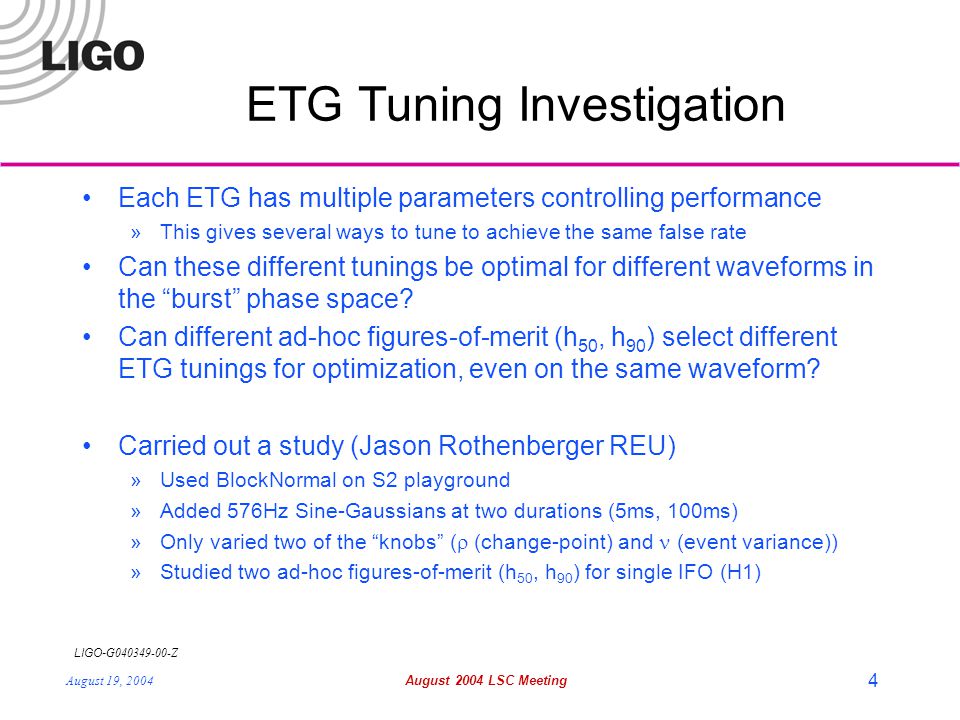 LIGO

ETG Tuning Investigation

• Each ETG has multiple parameters controlling performance
» This gives several ways to tune to achieve the same false rate
• Can these different tunings be optimal for different waveforms in the “burst” phase space?
• Can different ad-hoc figures-of-merit ($h_{50}$, $h_{90}$) select different ETG tunings for optimization, even on the same waveform?

• Carried out a study (Jason Rothenberger REU)
» Used BlockNormal on S2 playground
» Added 576Hz Sine-Gaussians at two durations (5ms, 100ms)
» Only varied two of the “knobs” ($\rho$ (change-point) and $\nu$ (event variance))
» Studied two ad-hoc figures-of-merit ($h_{50}$, $h_{90}$) for single IFO (H1)

LIGO-G040349-00-Z
August 19, 2004
August 2004 LSC Meeting
4